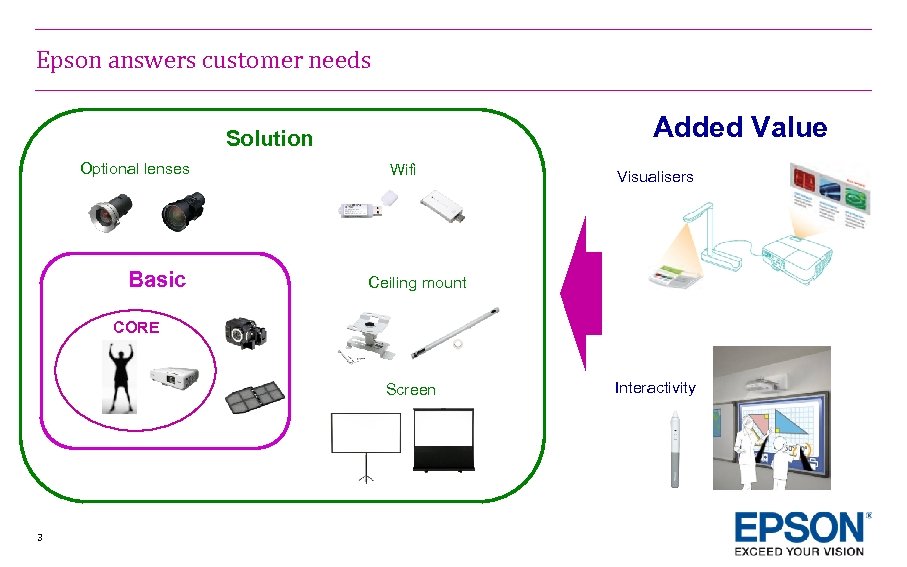 Epson answers customer needs

Solution

Optional lenses

Wifi

Basic

CORE

Ceiling mount

Screen

Added Value

Visualisers

Interactivity

3

EPSON®
EXCEED YOUR VISION